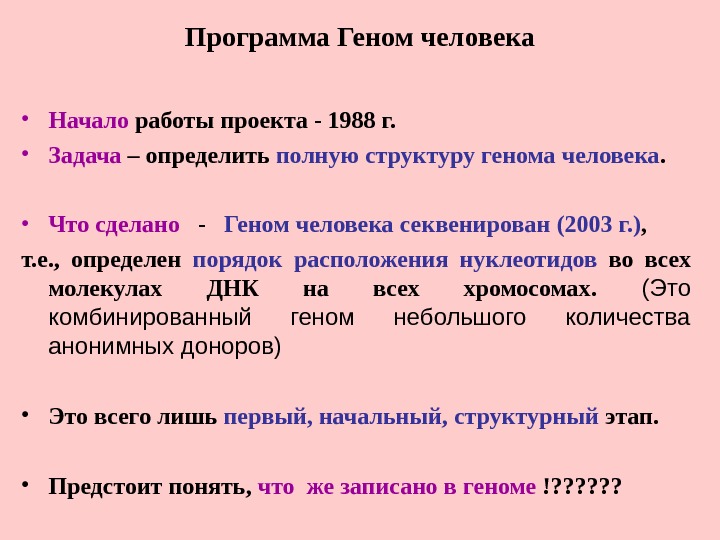 Программа Геном человека

• Начало работы проекта - 1988 г.

• Задача – определить полную структуру генома человека.

• Что сделано - Геном человека секвенирован (2003 г.),

т.е., определен порядок расположения нуклеотидов во всех молекулах ДНК на всех хромосомах. (Это комбинированный геном небольшого количества анонимных доноров)

• Это всего лишь первый, начальный, структурный этап.

• Предстоит понять, что же записано в геноме !??????